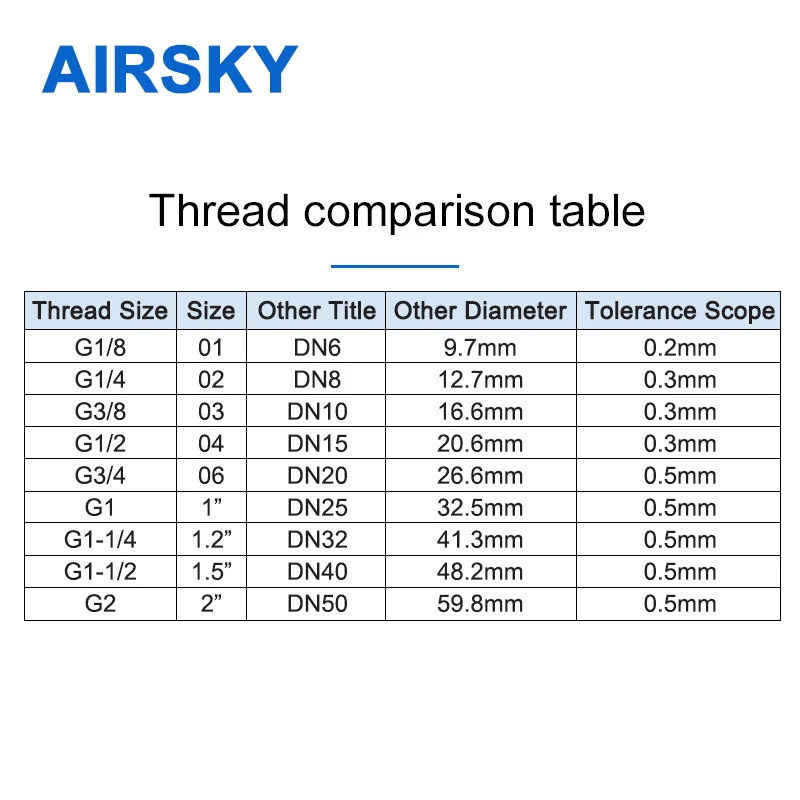 AIRSKY

Thread comparison table

| Thread Size | Size | Other Title | Other Diameter | Tolerance Scope |
|---|---|---|---|---|
| G1/8 | 01 | DN6 | 9.7mm | 0.2mm |
| G1/4 | 02 | DN8 | 12.7mm | 0.3mm |
| G3/8 | 03 | DN10 | 16.6mm | 0.3mm |
| G1/2 | 04 | DN15 | 20.6mm | 0.3mm |
| G3/4 | 06 | DN20 | 26.6mm | 0.5mm |
| G1 | 1” | DN25 | 32.5mm | 0.5mm |
| G1-1/4 | 1.2” | DN32 | 41.3mm | 0.5mm |
| G1-1/2 | 1.5” | DN40 | 48.2mm | 0.5mm |
| G2 | 2” | DN50 | 59.8mm | 0.5mm |